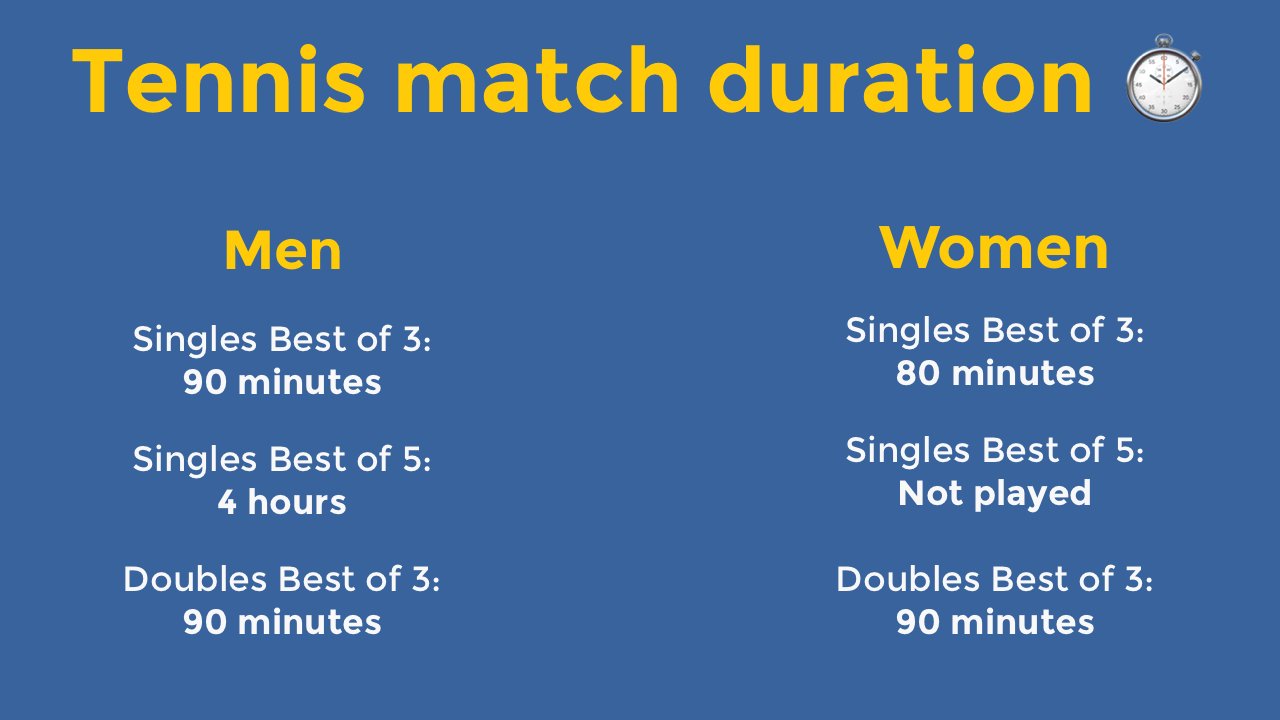 Tennis match duration

Men

Singles Best of 3:
90 minutes

Singles Best of 5:
4 hours

Doubles Best of 3:
90 minutes

Women

Singles Best of 3:
80 minutes

Singles Best of 5:
Not played

Doubles Best of 3:
90 minutes